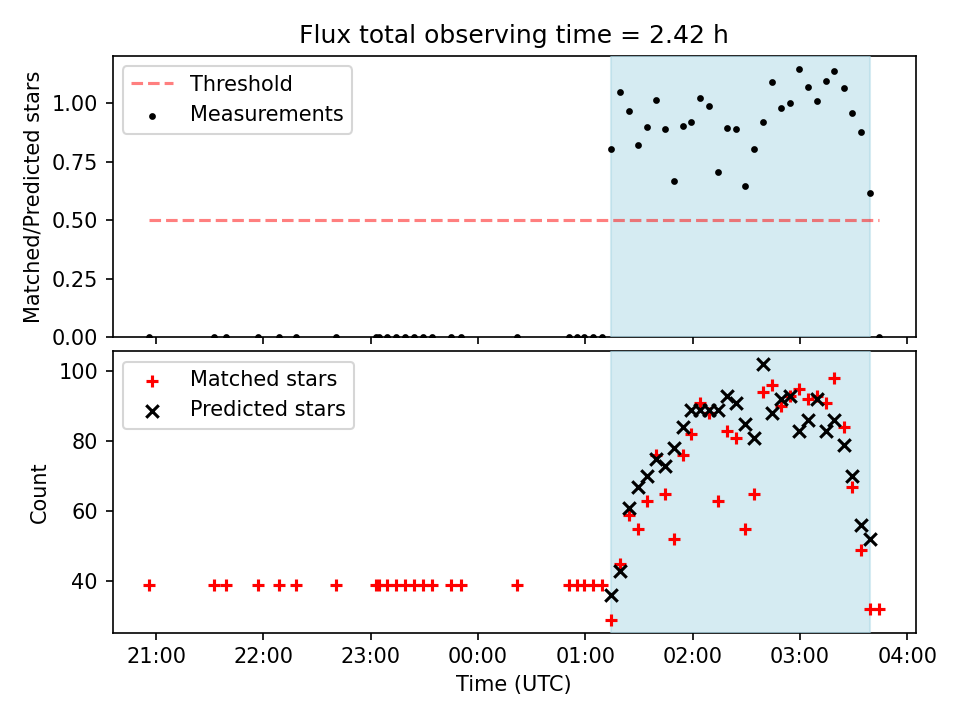 Flux total observing time = 2.42 h

Threshold
Measurements

Matched/Predicted stars

1.00
0.75
0.50
0.25
0.00

Matched stars
Predicted stars

Count

100
80
60
40

21:00 22:00 23:00 00:00 01:00 02:00 03:00 04:00
Time (UTC)